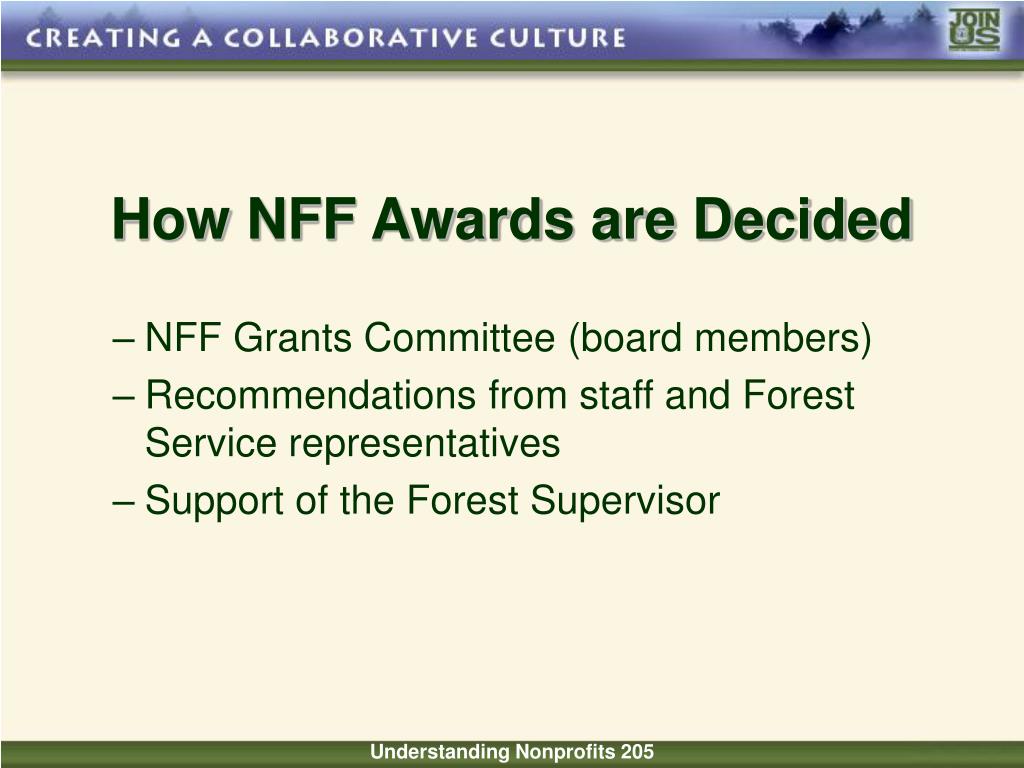 CREATING A COLLABORATIVE CULTURE

JOIN US

How NFF Awards are Decided

– NFF Grants Committee (board members)
– Recommendations from staff and Forest Service representatives
– Support of the Forest Supervisor

Understanding Nonprofits 205